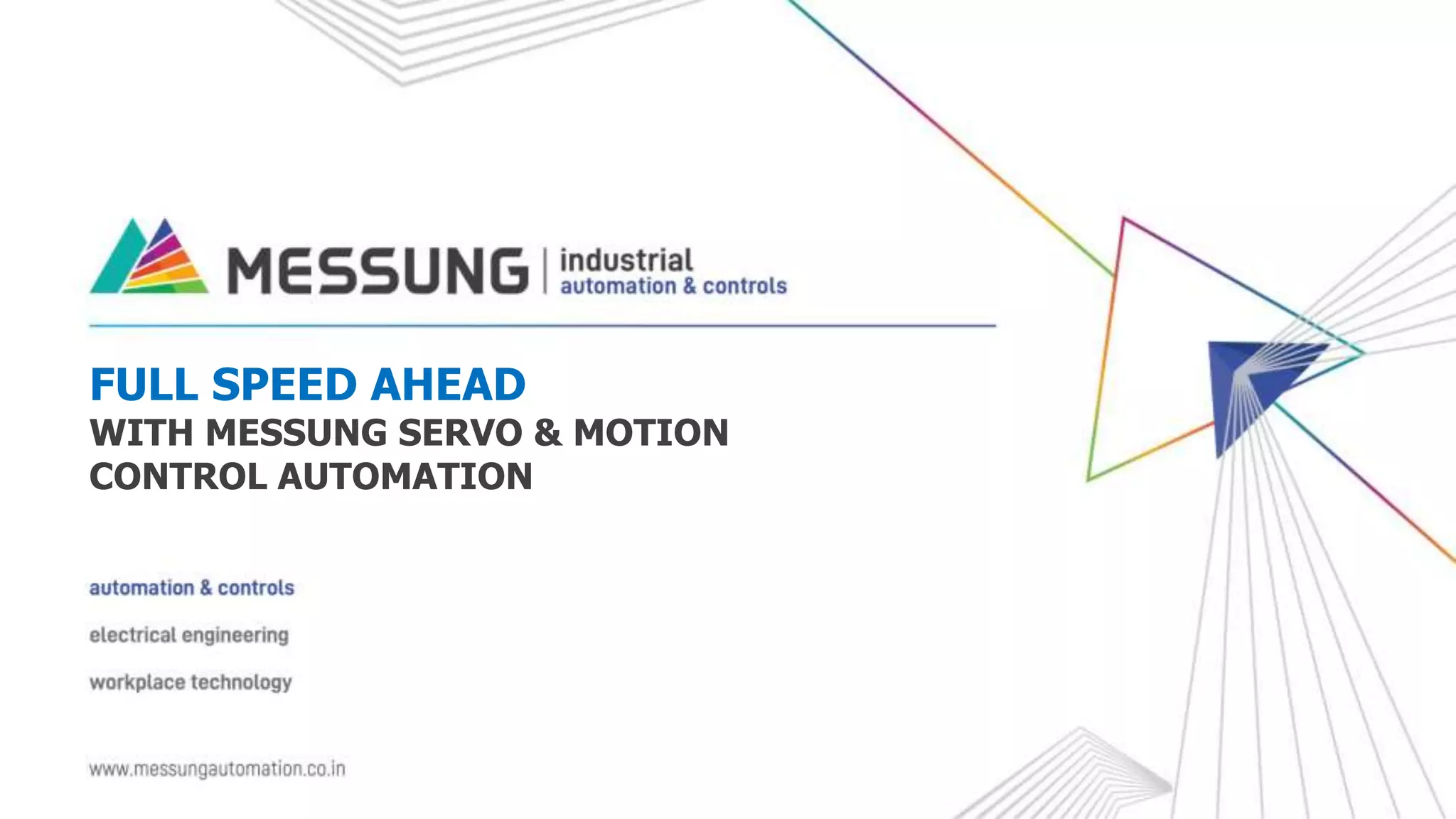 MESSUNG | industrial automation & controls

FULL SPEED AHEAD
WITH MESSUNG SERVO & MOTION CONTROL AUTOMATION

automation & controls

electrical engineering

workplace technology

www.messungautomation.co.in